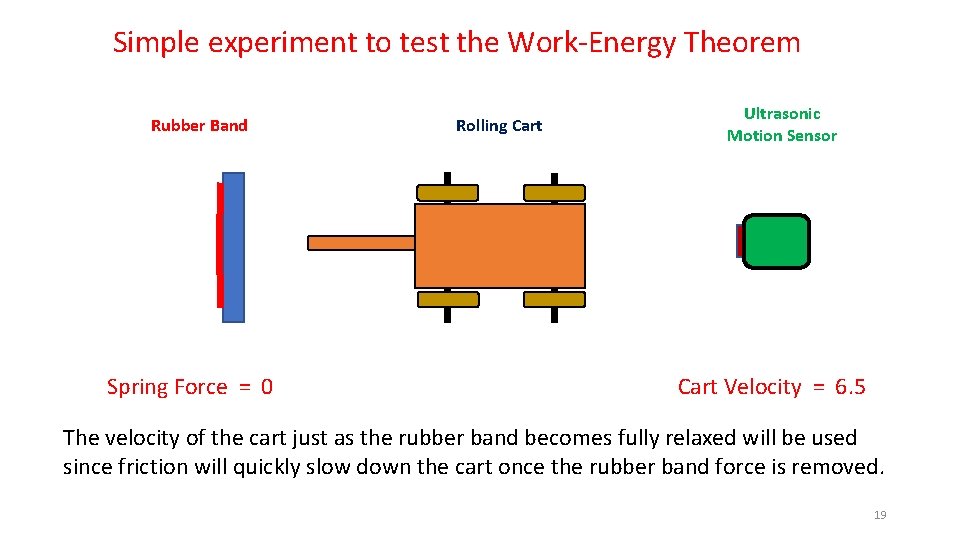 Simple experiment to test the Work-Energy Theorem

Rubber Band

Rolling Cart

Ultrasonic Motion Sensor

Spring Force = 0

Cart Velocity = 6.5

The velocity of the cart just as the rubber band becomes fully relaxed will be used since friction will quickly slow down the cart once the rubber band force is removed.

19